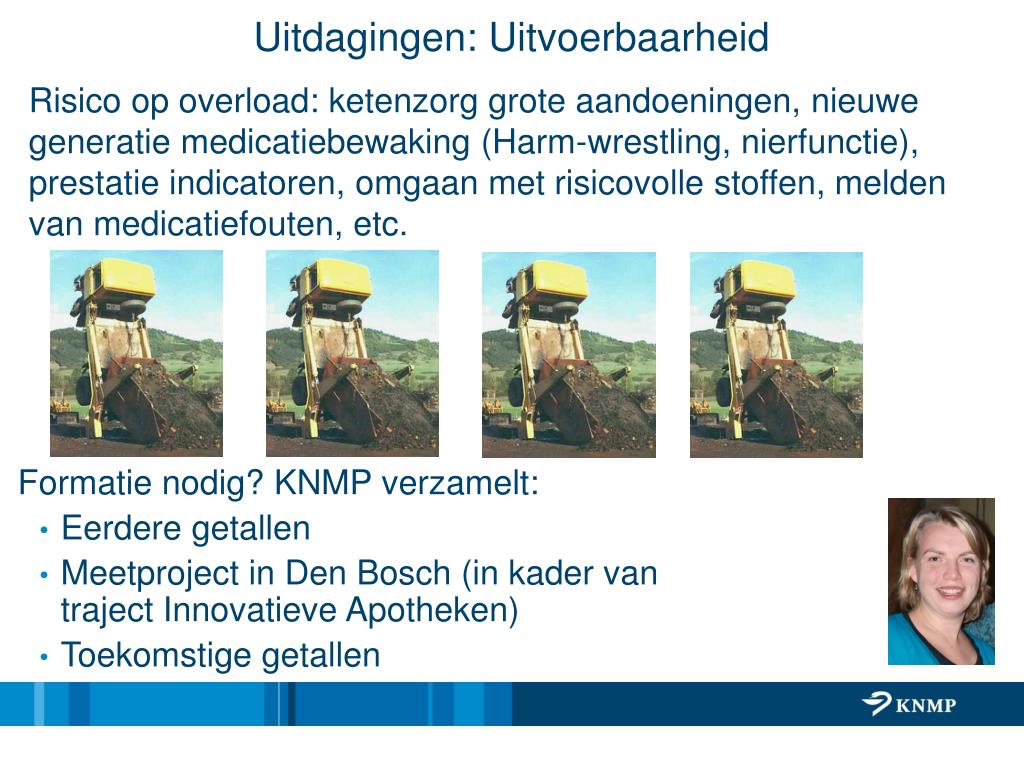 Uitdagingen: Uitvoerbaarheid

Risico op overload: ketenzorg grote aandoeningen, nieuwe generatie medicatiebewaking (Harm-wrestling, nierfunctie), prestatie indicatoren, omgaan met risicovolle stoffen, melden van medicatiefouten, etc.

Formatie nodig? KNMP verzamelt:
• Eerdere getallen
• Meetproject in Den Bosch (in kader van traject Innovatieve Apotheken)
• Toekomstige getallen

KNMP